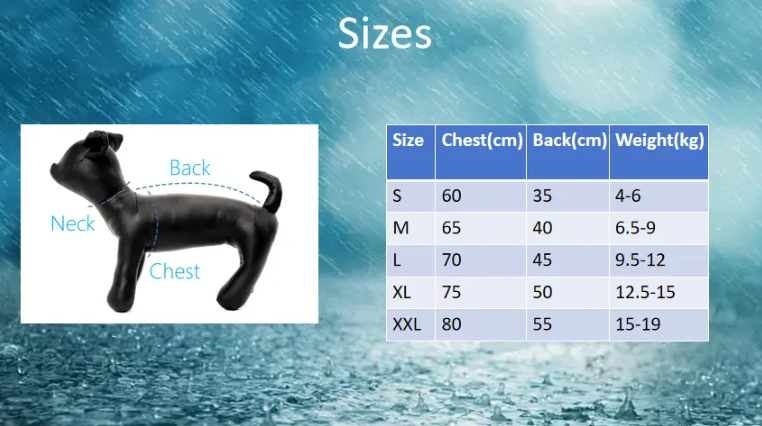 Sizes

Back
Neck
Chest

| Size | Chest(cm) | Back(cm) | Weight(kg) |
|---|---|---|---|
| S | 60 | 35 | 4-6 |
| M | 65 | 40 | 6.5-9 |
| L | 70 | 45 | 9.5-12 |
| XL | 75 | 50 | 12.5-15 |
| XXL | 80 | 55 | 15-19 |